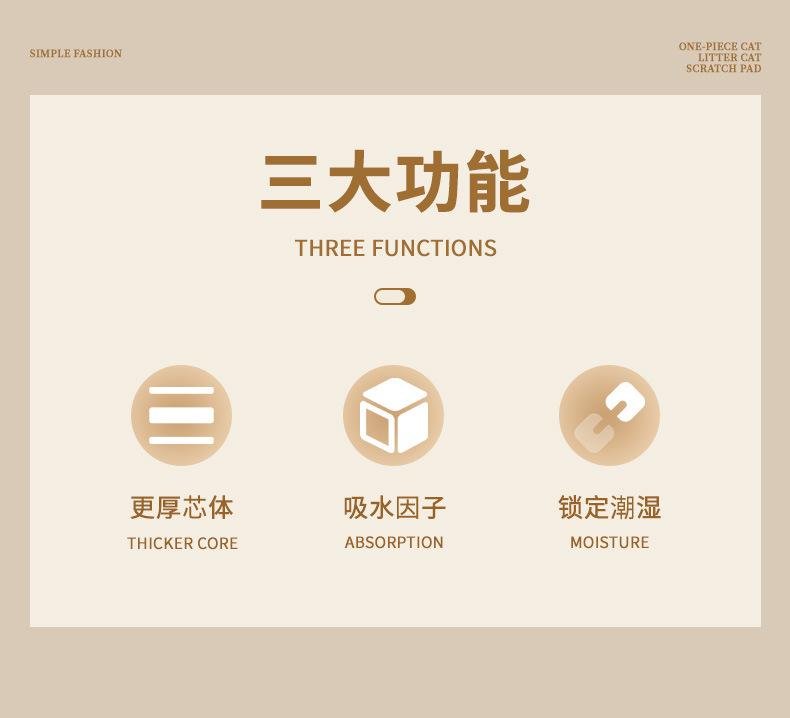 SIMPLE FASHION

ONE-PIECE CAT
LITTER CAT
SCRATCH PAD

三大功能

THREE FUNCTIONS

更厚芯体
THICKER CORE

吸水因子
ABSORPTION

锁定潮湿
MOISTURE